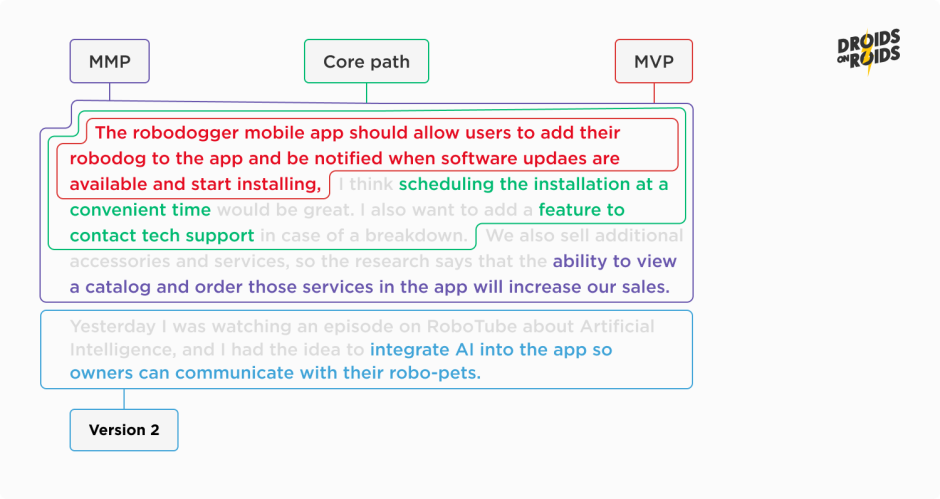 MMP

Core path

MVP

DROIDS ON ROIDS

The robodogger mobile app should allow users to add their robodog to the app and be notified when software updaes are available and start installing, I think scheduling the installation at a convenient time would be great. I also want to add a feature to contact tech support in case of a breakdown. We also sell additional accessories and services, so the research says that the ability to view a catalog and order those services in the app will increase our sales.

Yesterday I was watching an episode on RoboTube about Artificial Intelligence, and I had the idea to integrate AI into the app so owners can communicate with their robo-pets.

Version 2